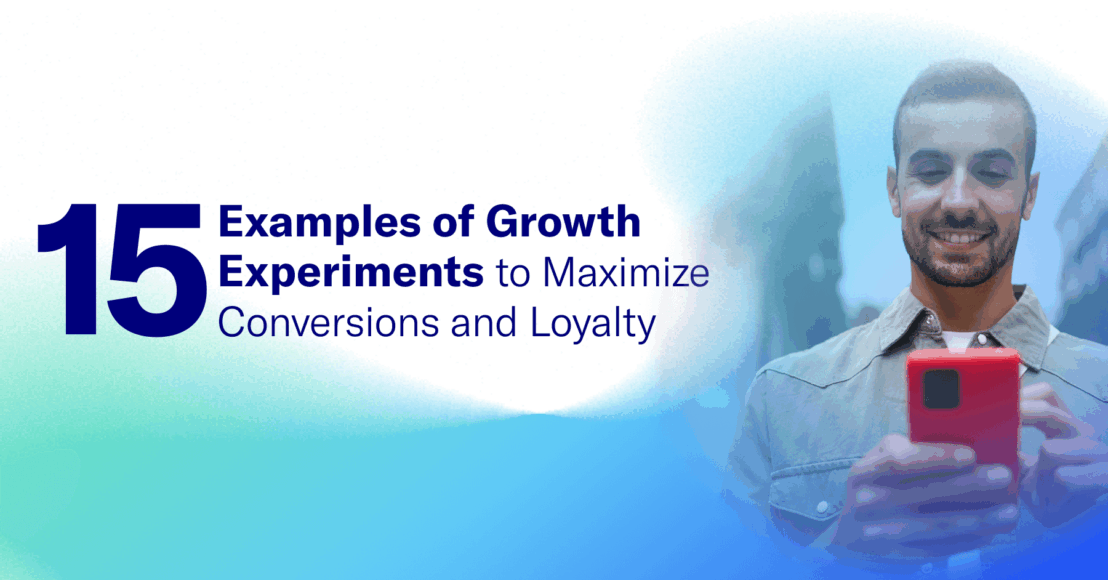 15 Examples of Growth Experiments to Maximize Conversions and Loyalty